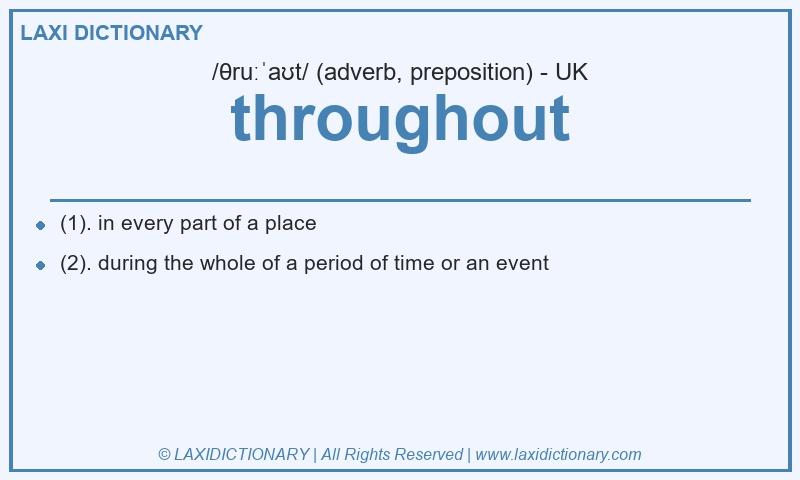 LAXI DICTIONARY

/θruːˈaʊt/ (adverb, preposition) - UK

throughout

- (1). in every part of a place
- (2). during the whole of a period of time or an event

© LAXIDICTIONARY | All Rights Reserved | www.laxidictionary.com